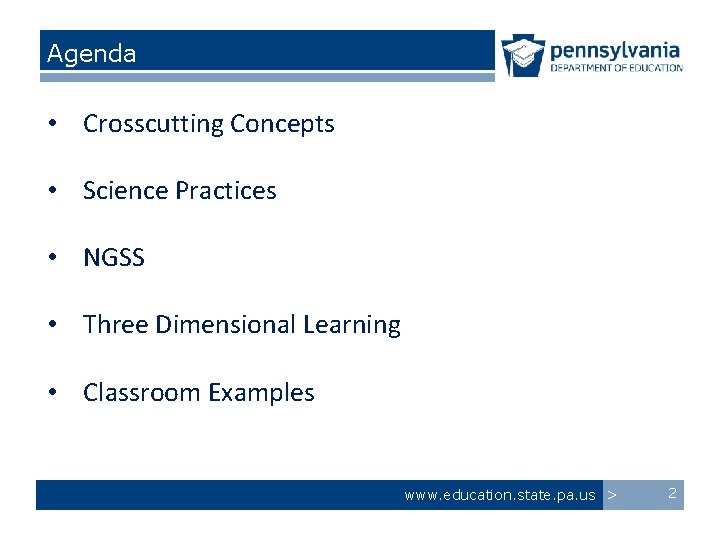 Agenda

pennsylvania
DEPARTMENT OF EDUCATION

• Crosscutting Concepts

• Science Practices

• NGSS

• Three Dimensional Learning

• Classroom Examples

www.education.state.pa.us >

2